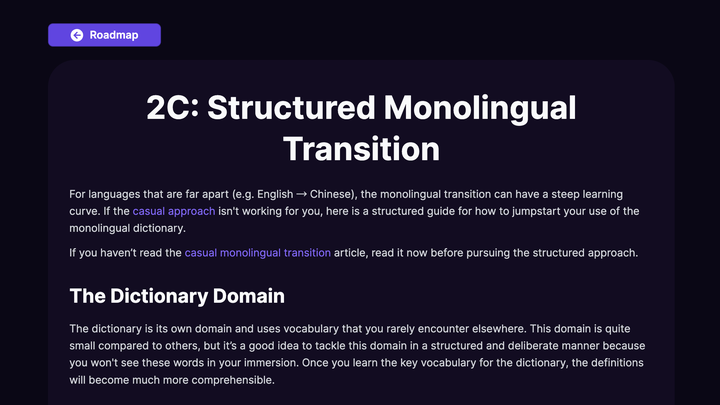 Roadmap

2C: Structured Monolingual Transition

For languages that are far apart (e.g. English → Chinese), the monolingual transition can have a steep learning curve. If the casual approach isn't working for you, here is a structured guide for how to jumpstart your use of the monolingual dictionary.

If you haven't read the casual monolingual transition article, read it now before pursuing the structured approach.

The Dictionary Domain

The dictionary is its own domain and uses vocabulary that you rarely encounter elsewhere. This domain is quite small compared to others, but it's a good idea to tackle this domain in a structured and deliberate manner because you won't see these words in your immersion. Once you learn the key vocabulary for the dictionary, the definitions will become much more comprehensible.